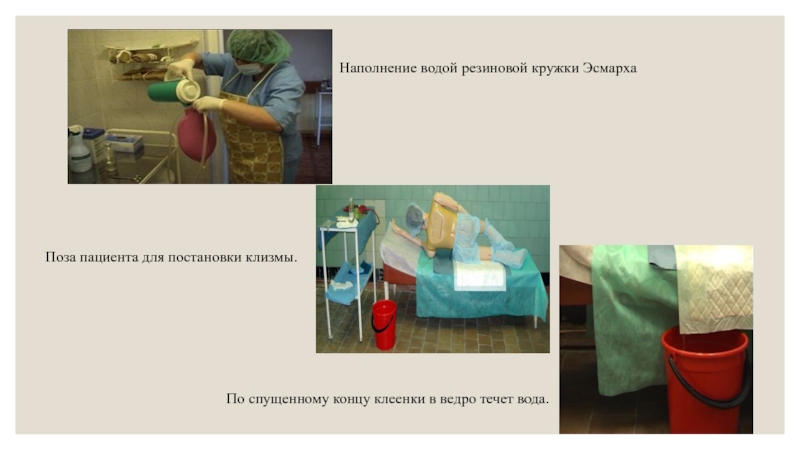 Наполнение водой резиновой кружки Эсмарха

Поза пациента для постановки клизмы.

По спущенному концу клеенки в ведро течет вода.